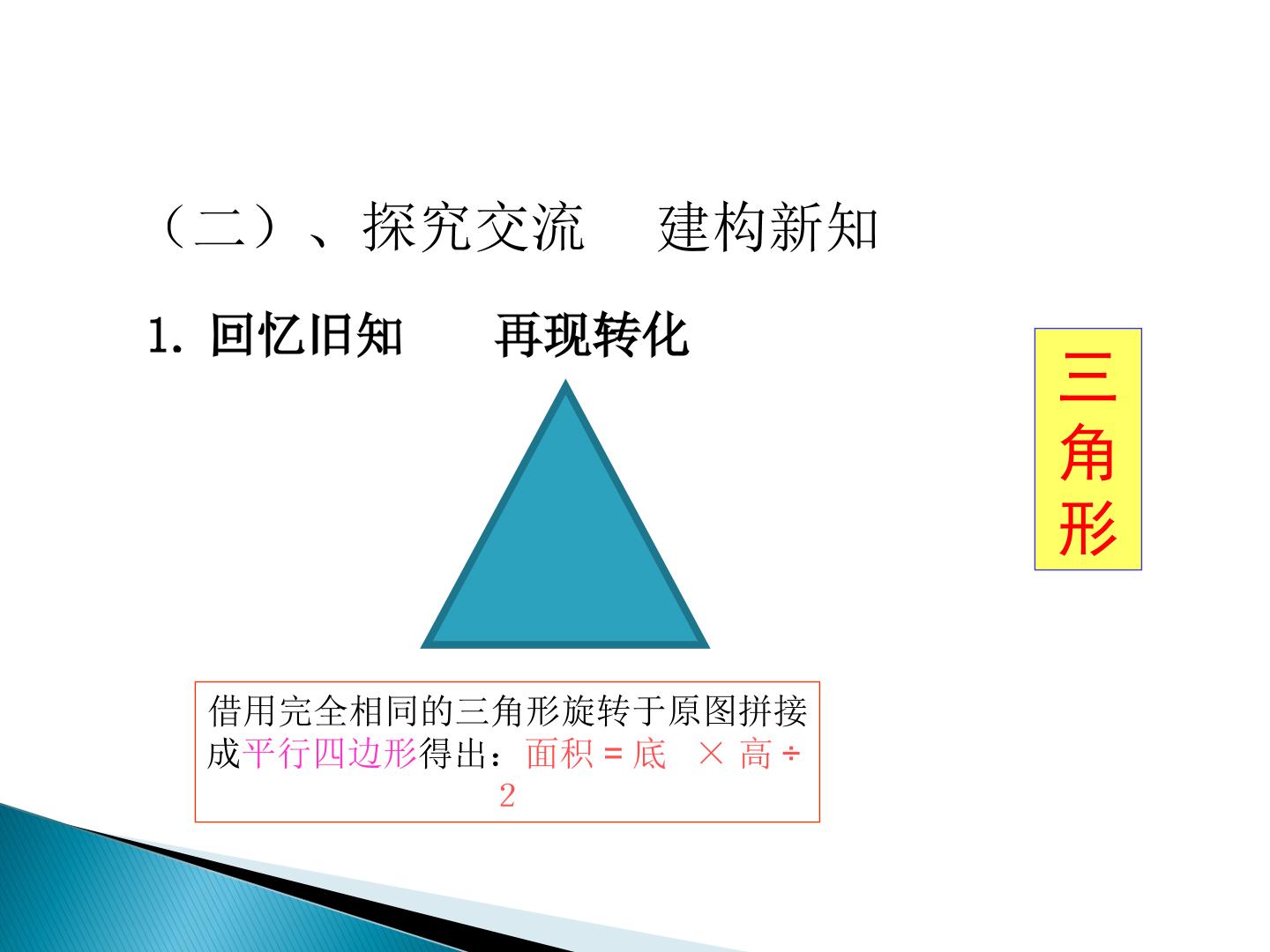 （二）、探究交流　建构新知

1. 回忆旧知　再现转化

三角形

借用完全相同的三角形旋转于原图拼接成平行四边形得出：面积 = 底 × 高 ÷ 2